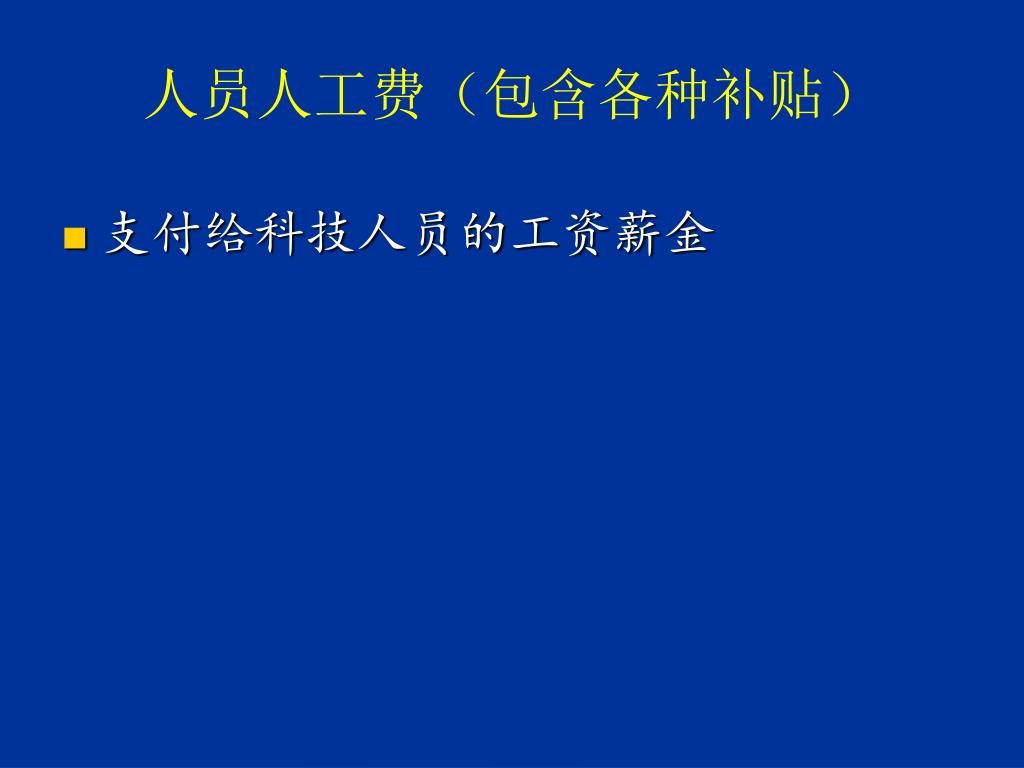 人员人工费（包含各种补贴）

支付给科技人员的工资薪金